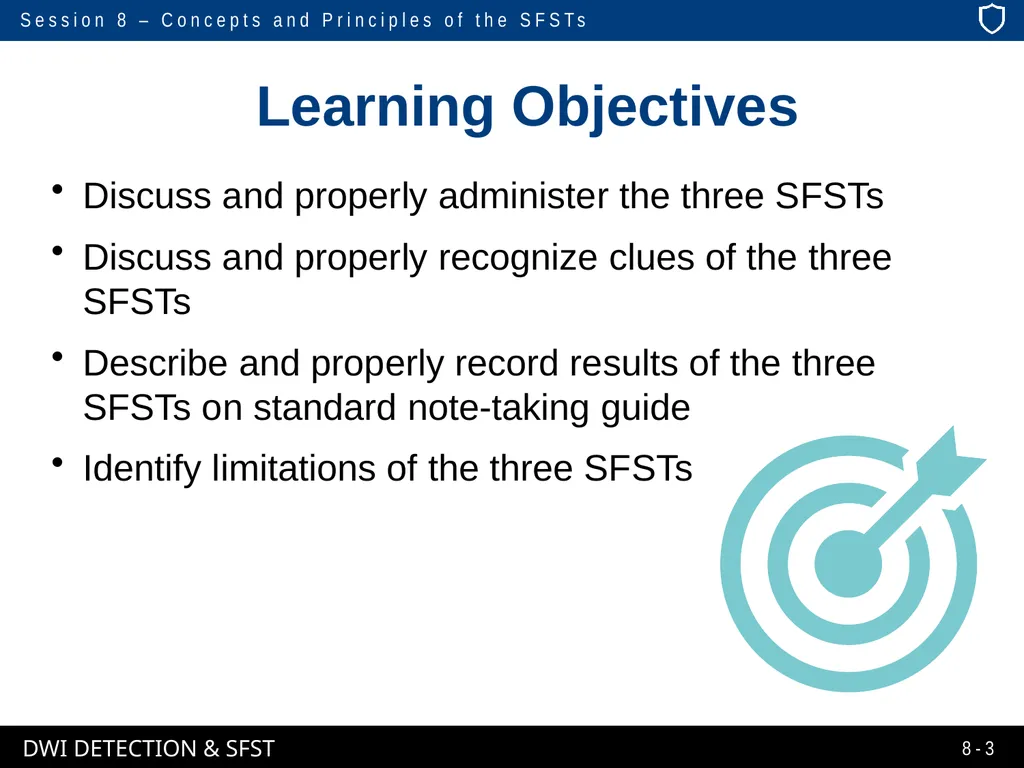 Session 8 – Concepts and Principles of the SFSTs

Learning Objectives

• Discuss and properly administer the three SFSTs
• Discuss and properly recognize clues of the three SFSTs
• Describe and properly record results of the three SFSTs on standard note-taking guide
• Identify limitations of the three SFSTs

DWI DETECTION & SFST

8-3